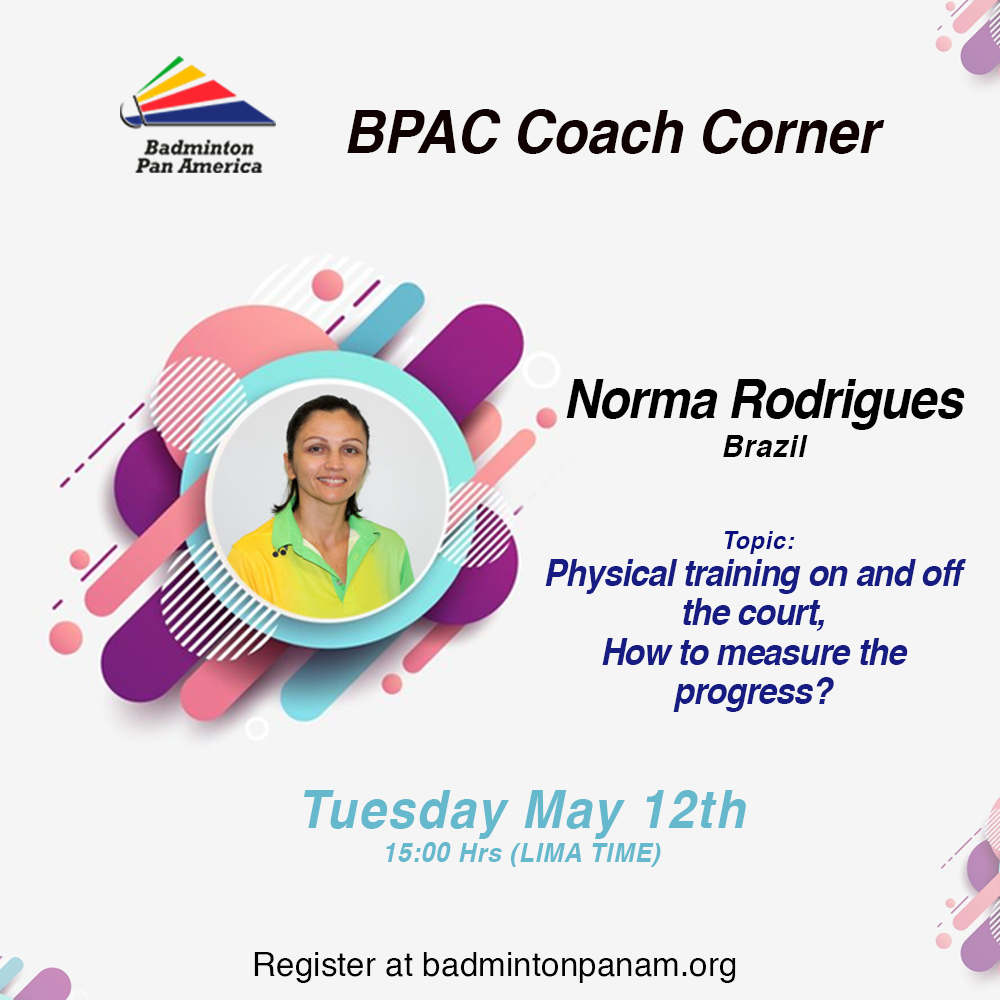 Badminton Pan America

BPAC Coach Corner

Norma Rodrigues
Brazil

Topic:
Physical training on and off the court,
How to measure the progress?

Tuesday May 12th
15:00 Hrs (LIMA TIME)

Register at badmintonpanam.org